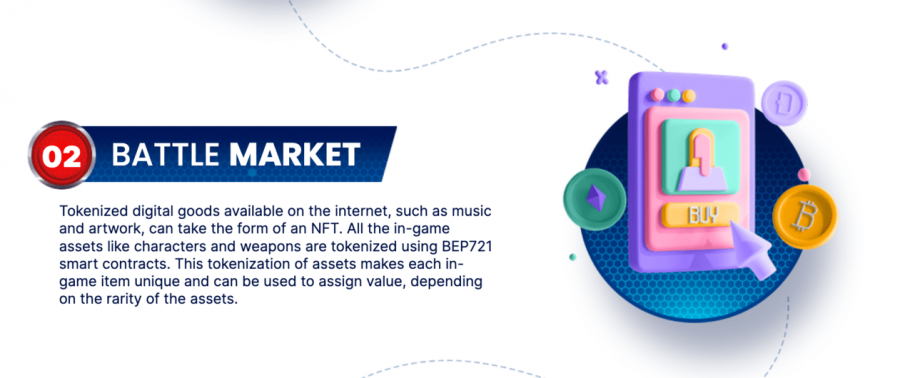 02 BATTLE MARKET

Tokenized digital goods available on the internet, such as music and artwork, can take the form of an NFT. All the in-game assets like characters and weapons are tokenized using BEP721 smart contracts. This tokenization of assets makes each in-game item unique and can be used to assign value, depending on the rarity of the assets.

BUY